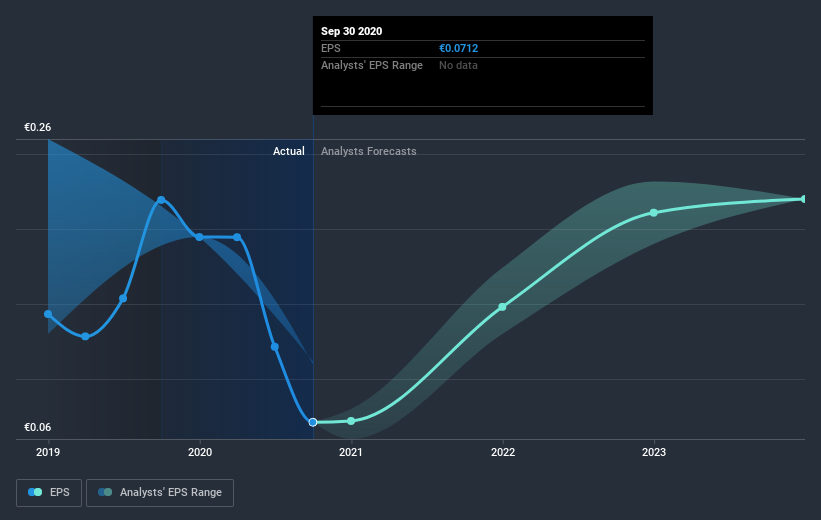 Sep 30 2020
EPS €0.0712
Analysts' EPS Range No data

€0.26

Actual Analysts Forecasts

€0.06

2019 2020 2021 2022 2023

EPS Analysts' EPS Range